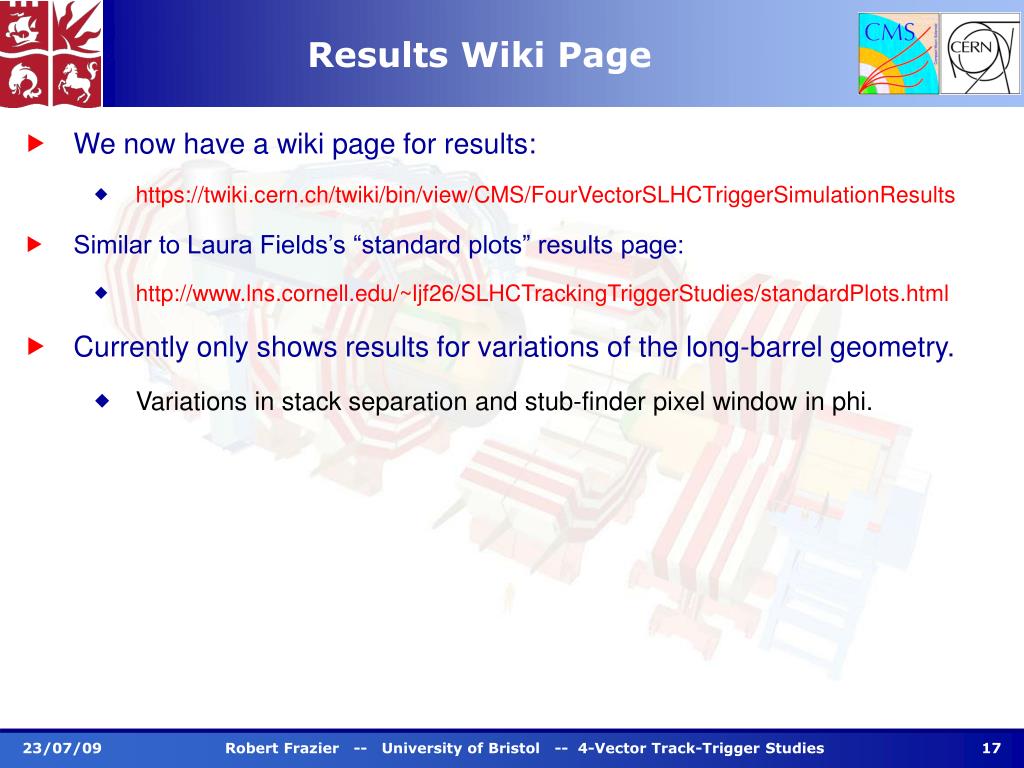 Results Wiki Page

CMS

CERN

We now have a wiki page for results:

https://twiki.cern.ch/twiki/bin/view/CMS/FourVectorSLHCTriggerSimulationResults

Similar to Laura Fields's "standard plots" results page:

http://www.lns.cornell.edu/~ljf26/SLHCTrackingTriggerStudies/standardPlots.html

Currently only shows results for variations of the long-barrel geometry.

Variations in stack separation and stub-finder pixel window in phi.

23/07/09 Robert Frazier -- University of Bristol -- 4-Vector Track-Trigger Studies 17